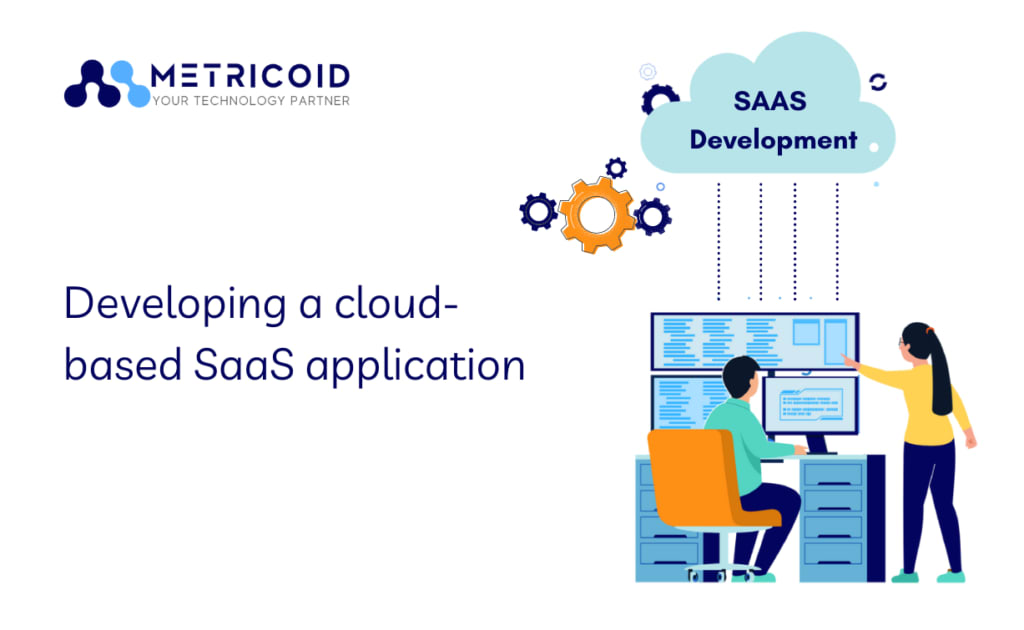 METRICOID
YOUR TECHNOLOGY PARTNER

SAAS
Development

Developing a cloud-based SaaS application